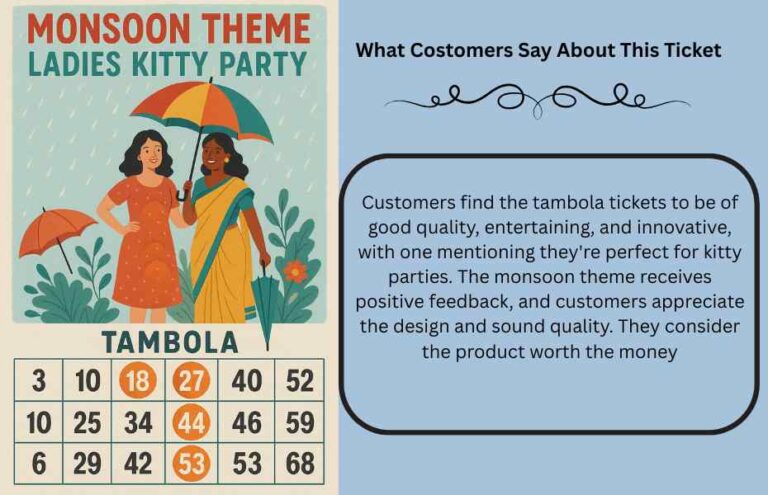 MONSOON THEME
LADIES KITTY PARTY

TAMBOLA

| 3 | 10 | 18 | 27 | 40 | 52 |
|---|---|---|---|---|---|
| 10 | 25 | 34 | 44 | 46 | 59 |
| 6 | 29 | 42 | 53 | 53 | 68 |

What Costomers Say About This Ticket

Customers find the tambola tickets to be of good quality, entertaining, and innovative, with one mentioning they're perfect for kitty parties. The monsoon theme receives positive feedback, and customers appreciate the design and sound quality. They consider the product worth the money